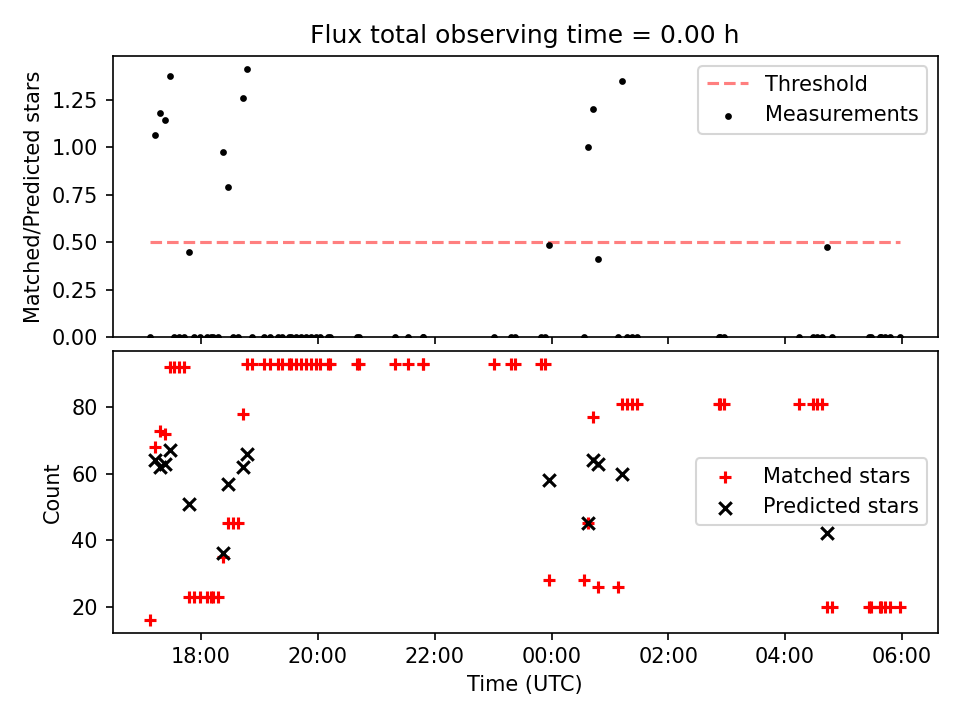 Flux total observing time = 0.00 h

Matched/Predicted stars

1.25
1.00
0.75
0.50
0.25
0.00

Threshold
Measurements

Count

80
60
40
20

Matched stars
Predicted stars

18:00
20:00
22:00
00:00
02:00
04:00
06:00

Time (UTC)